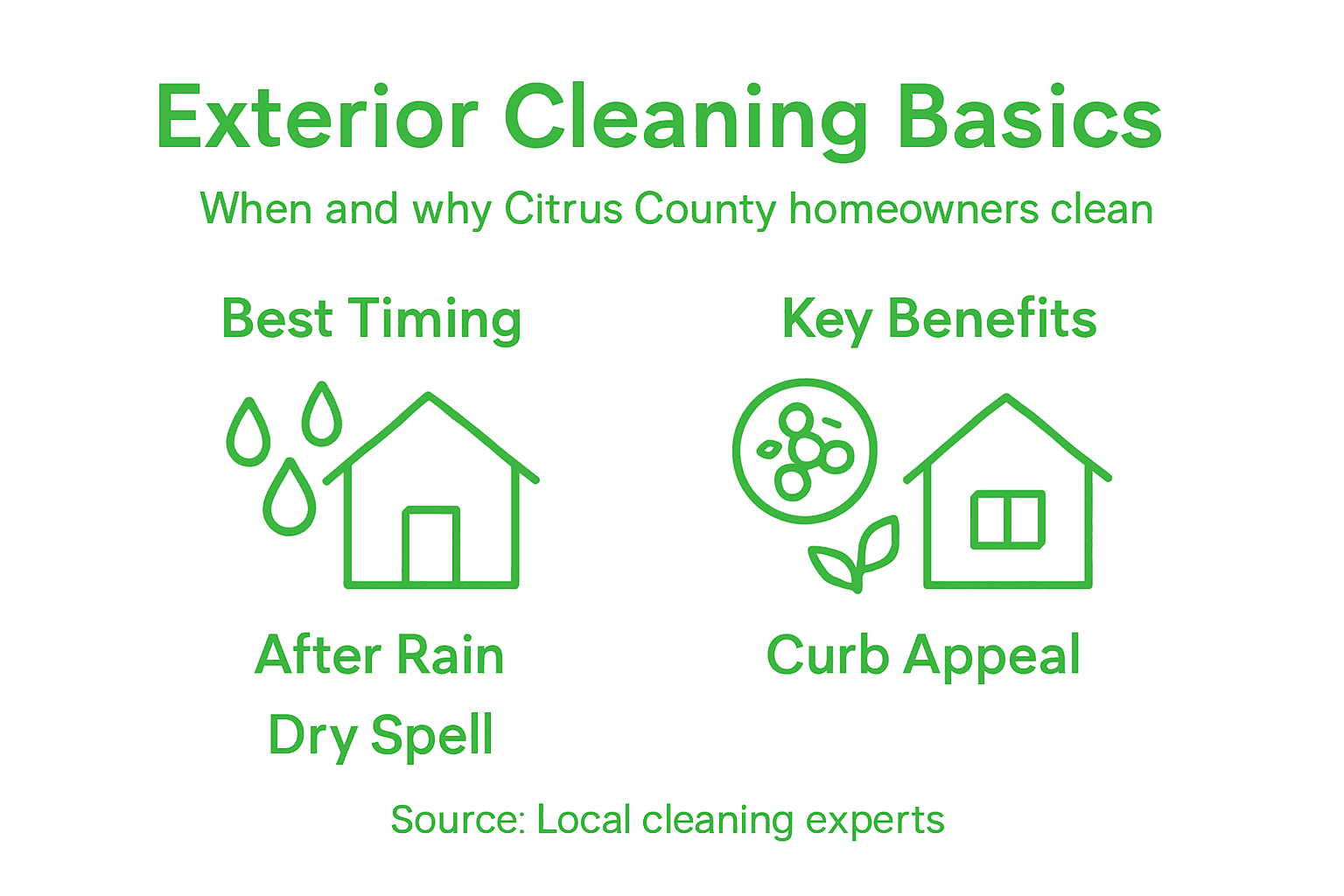 Exterior Cleaning Basics

When and why Citrus County homeowners clean

Best Timing

After Rain
Dry Spell

Key Benefits

Curb Appeal

Source: Local cleaning experts